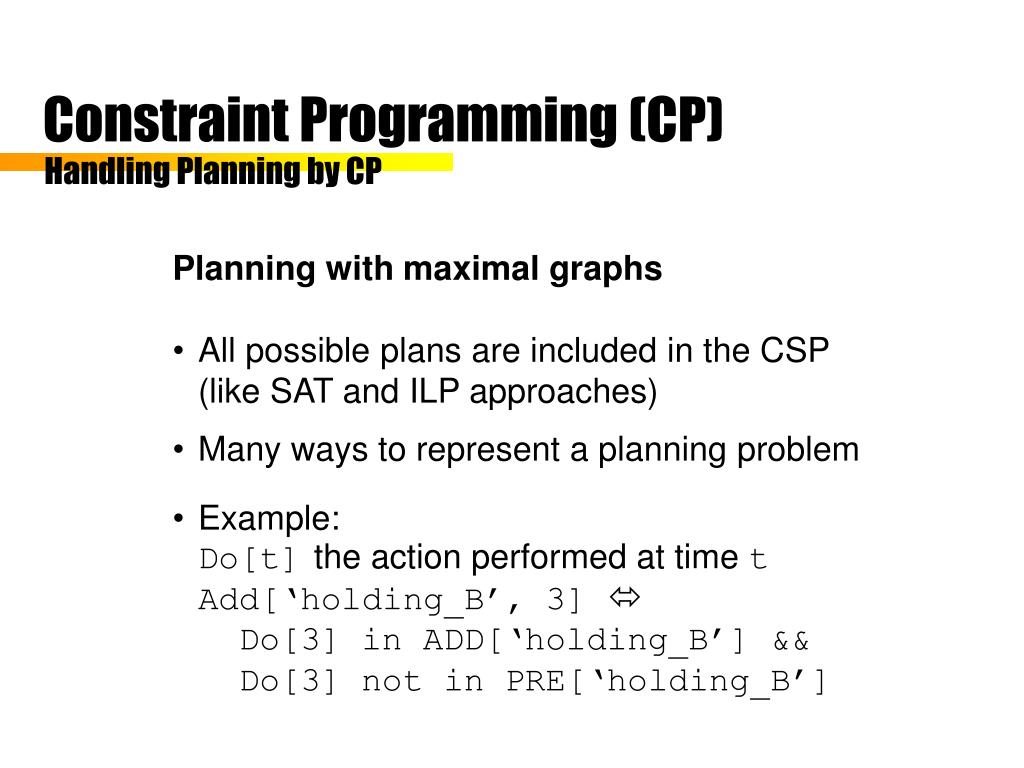 Constraint Programming (CP)
Handling Planning by CP

Planning with maximal graphs

• All possible plans are included in the CSP (like SAT and ILP approaches)

• Many ways to represent a planning problem

• Example:
Do[t] the action performed at time t
Add[‘holding_B’, 3] ⇔
Do[3] in ADD[‘holding_B’] &&
Do[3] not in PRE[‘holding_B’]